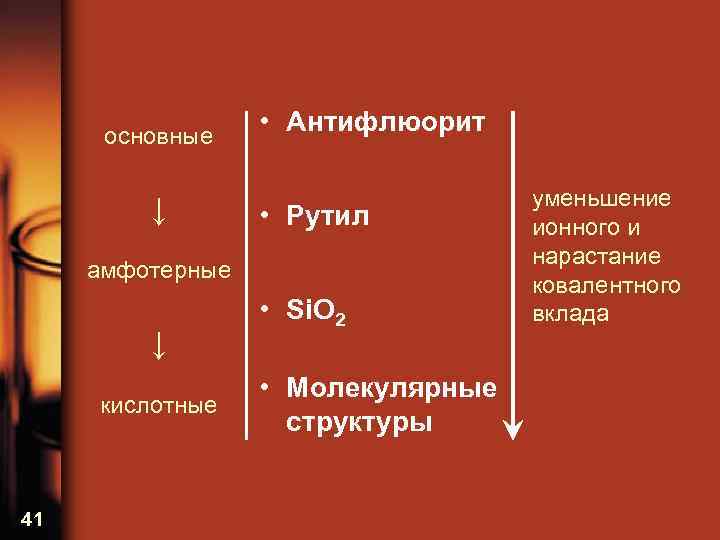 основные

↓

амфотерные

↓

кислотные

• Антифлюорит

• Рутил

• $SiO_2$

• Молекулярные структуры

уменьшение ионного и нарастание ковалентного вклада

41